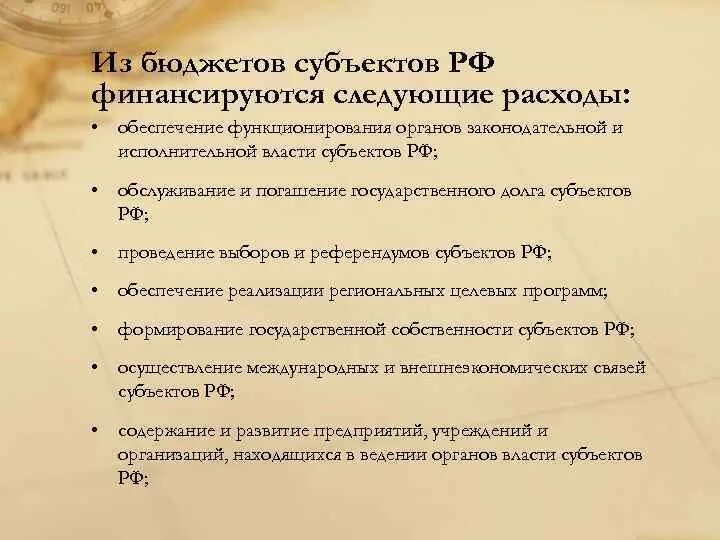 Из бюджетов субъектов РФ финансируются следующие расходы:

• обеспечение функционирования органов законодательной и исполнительной власти субъектов РФ;

• обслуживание и погашение государственного долга субъектов РФ;

• проведение выборов и референдумов субъектов РФ;

• обеспечение реализации региональных целевых программ;

• формирование государственной собственности субъектов РФ;

• осуществление международных и внешнеэкономических связей субъектов РФ;

• содержание и развитие предприятий, учреждений и организаций, находящихся в ведении органов власти субъектов РФ;